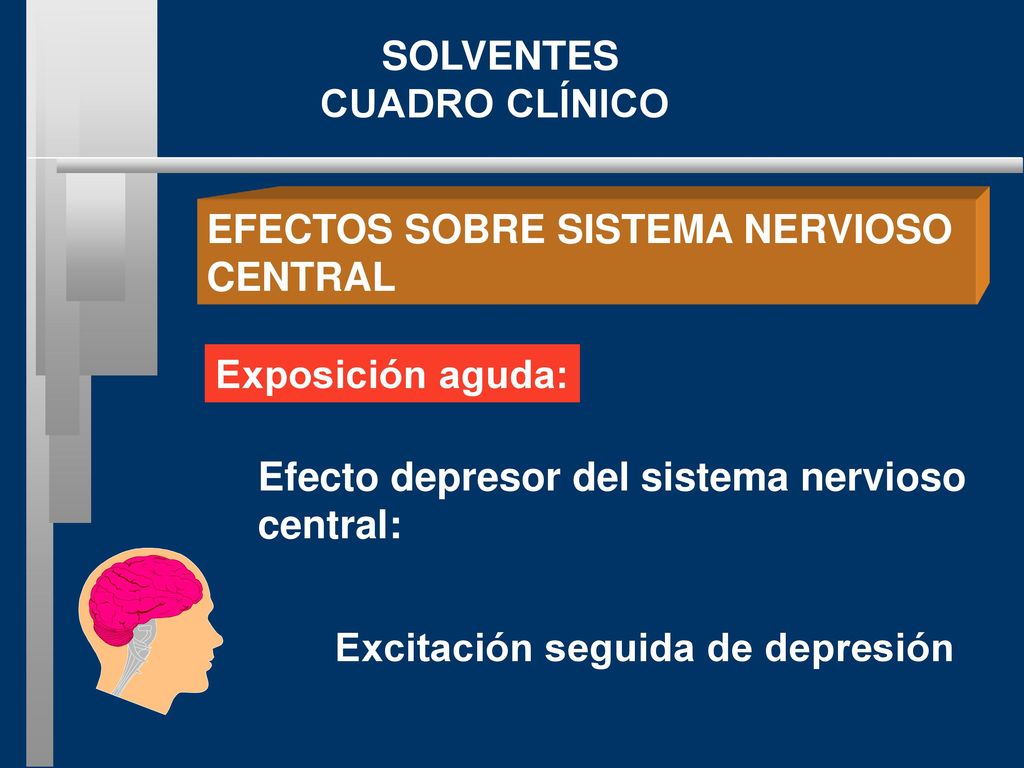 SOLVENTES
CUADRO CLÍNICO

EFECTOS SOBRE SISTEMA NERVIOSO CENTRAL

Exposición aguda:

Efecto depresor del sistema nervioso central:

Excitación seguida de depresión